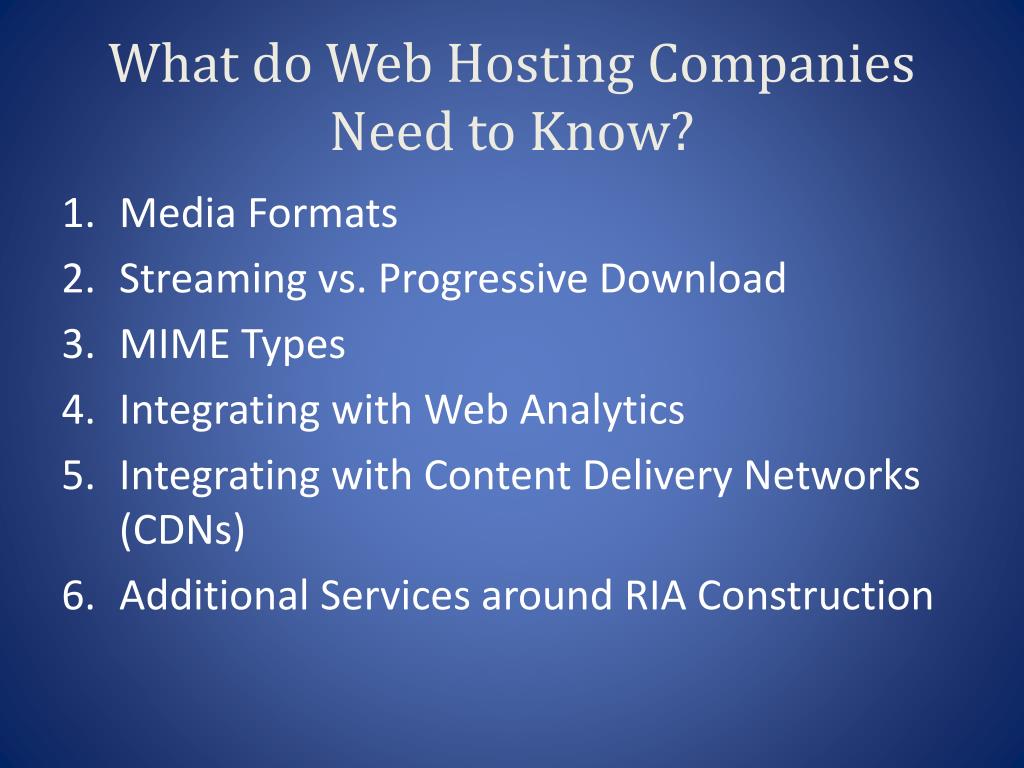 What do Web Hosting Companies Need to Know?

1. Media Formats
2. Streaming vs. Progressive Download
3. MIME Types
4. Integrating with Web Analytics
5. Integrating with Content Delivery Networks (CDNs)
6. Additional Services around RIA Construction